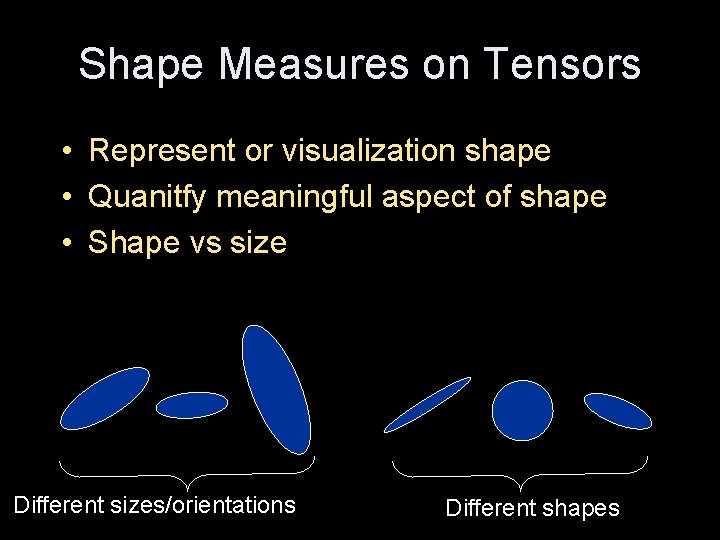 Shape Measures on Tensors

• Represent or visualization shape
• Quanitfy meaningful aspect of shape
• Shape vs size

Different sizes/orientations

Different shapes